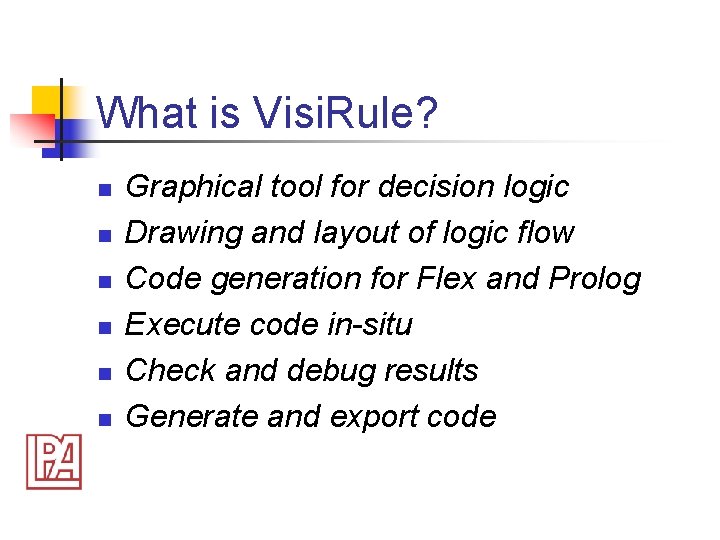 What is VisiRule?

- Graphical tool for decision logic
- Drawing and layout of logic flow
- Code generation for Flex and Prolog
- Execute code in-situ
- Check and debug results
- Generate and export code

LPA